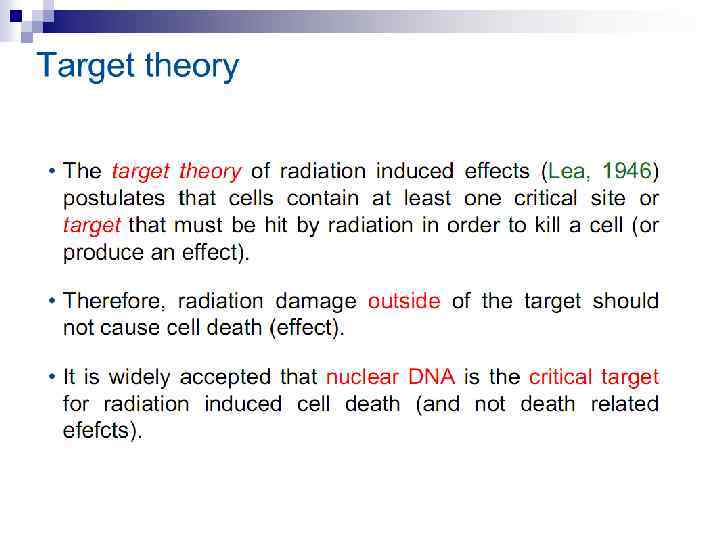 Target theory

• The target theory of radiation induced effects (Lea, 1946) postulates that cells contain at least one critical site or target that must be hit by radiation in order to kill a cell (or produce an effect).

• Therefore, radiation damage outside of the target should not cause cell death (effect).

• It is widely accepted that nuclear DNA is the critical target for radiation induced cell death (and not death related efefcts).